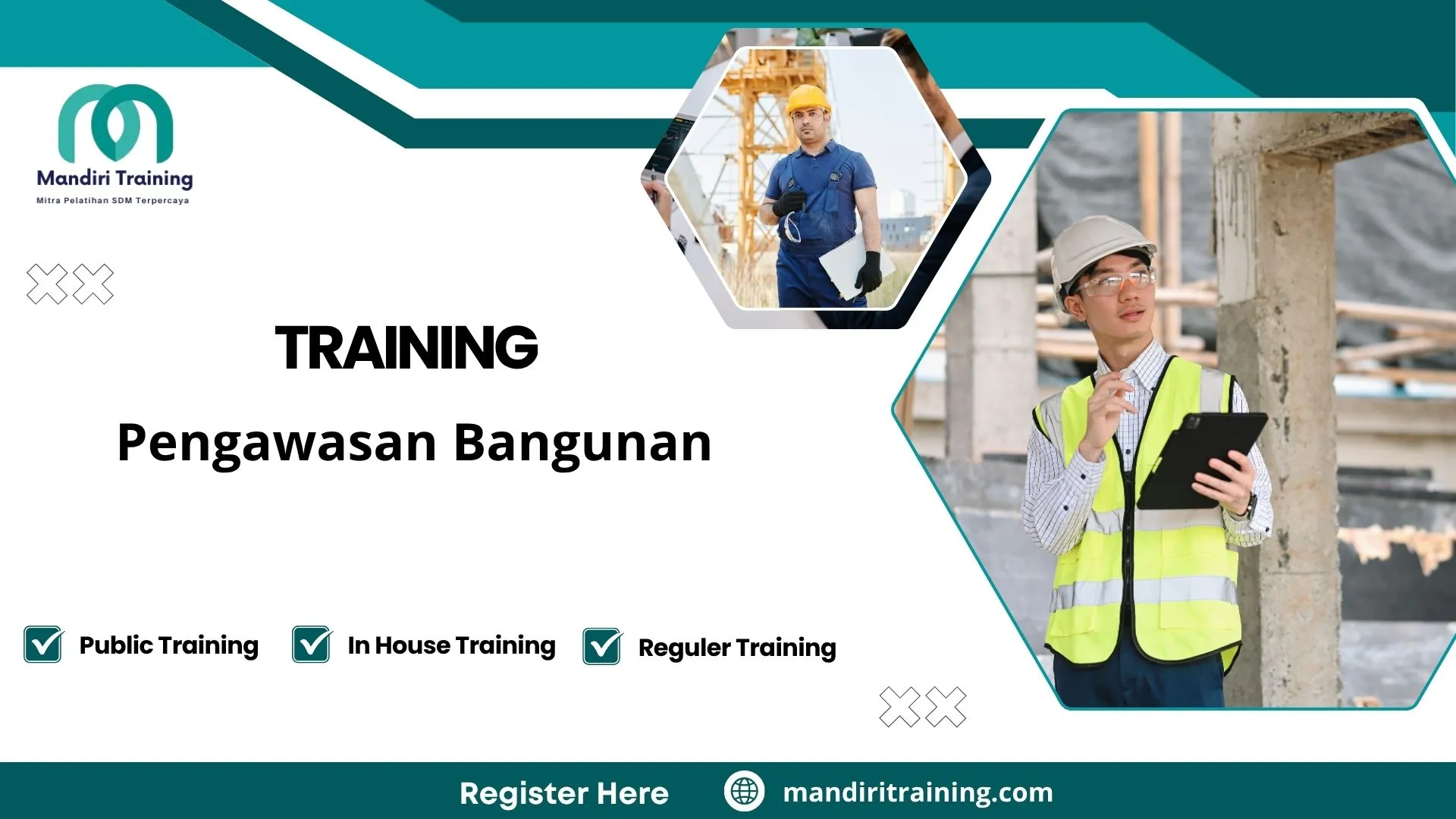 Mandiri Training
Mitra Pelatihan SDM Terpercaya

TRAINING

Pengawasan Bangunan

Public Training
In House Training
Reguler Training

Register Here
mandiritraining.com